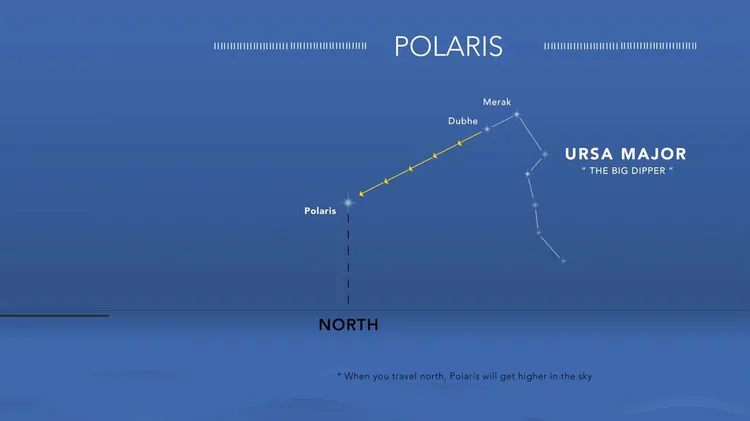 POLARIS

Merak

Dubhe

URSA MAJOR
" THE BIG DIPPER "

Polaris

NORTH

* When you travel north, Polaris will get higher in the sky